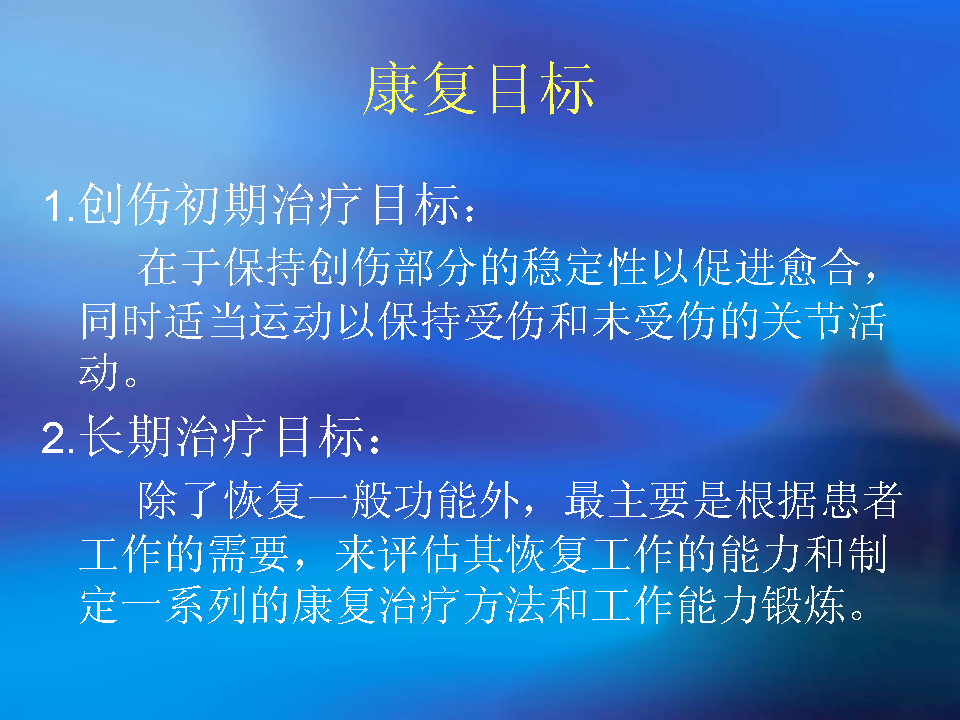 康复目标

1.创伤初期治疗目标：

在于保持创伤部分的稳定性以促进愈合，同时适当运动以保持受伤和未受伤的关节活动。

2.长期治疗目标：

除了恢复一般功能外，最主要是根据患者工作的需要，来评估其恢复工作的能力和制定一系列的康复治疗方法和工作能力锻炼。